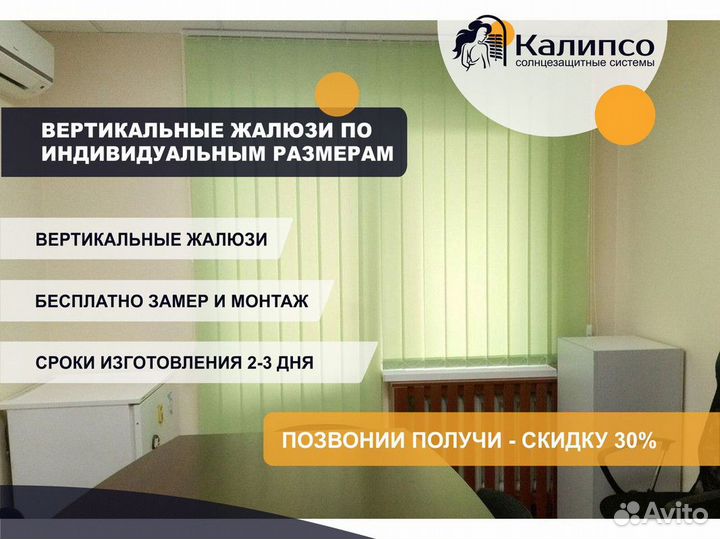 Калипсо
солнцезащитные системы

ВЕРТИКАЛЬНЫЕ ЖАЛЮЗИ ПО ИНДИВИДУАЛЬНЫМ РАЗМЕРАМ

ВЕРТИКАЛЬНЫЕ ЖАЛЮЗИ

БЕСПЛАТНО ЗАМЕР И МОНТАЖ

СРОКИ ИЗГОТОВЛЕНИЯ 2-3 ДНЯ

ПОЗВОНИИ ПОЛУЧИ - СКИДКУ 30%

Avito